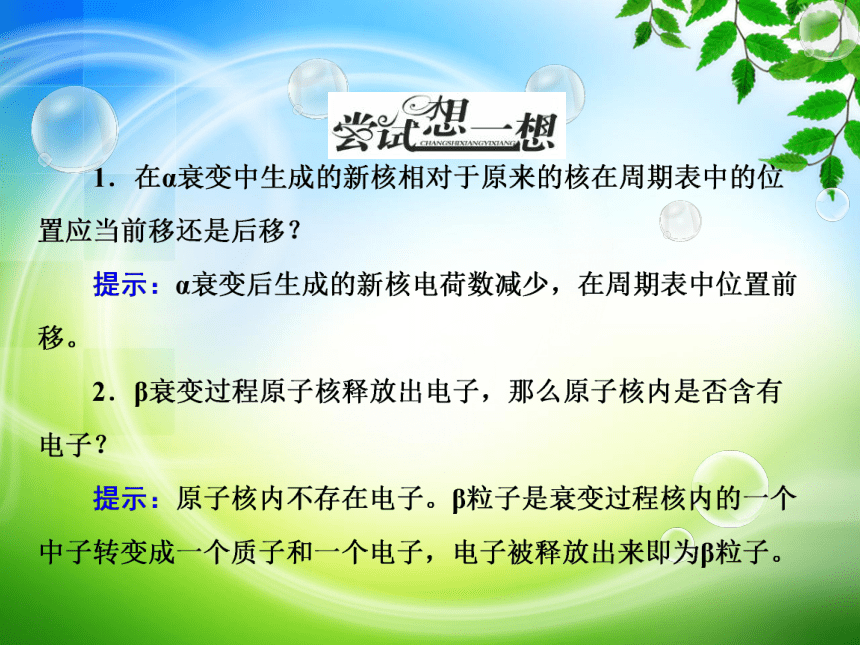 尝试想一想
CHANGSHIXIANGYIXIANG

1．在α衰变中生成的新核相对于原来的核在周期表中的位置应当前移还是后移？

提示：α衰变后生成的新核电荷数减少，在周期表中位置前移。

2．β衰变过程原子核释放出电子，那么原子核内是否含有电子？

提示：原子核内不存在电子。β粒子是衰变过程核内的一个中子转变成一个质子和一个电子，电子被释放出来即为β粒子。